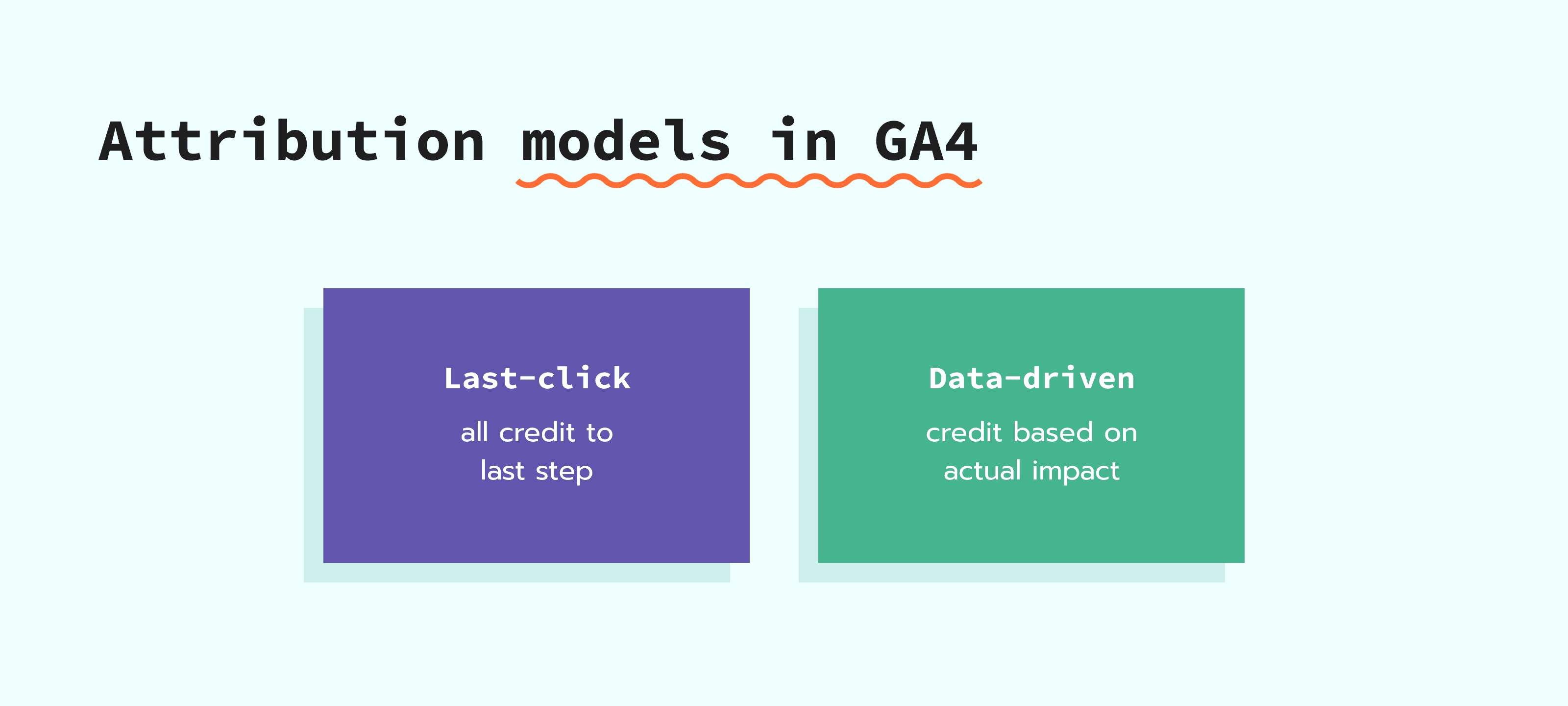 Attribution models in GA4

Last-click

all credit to last step

Data-driven

credit based on actual impact